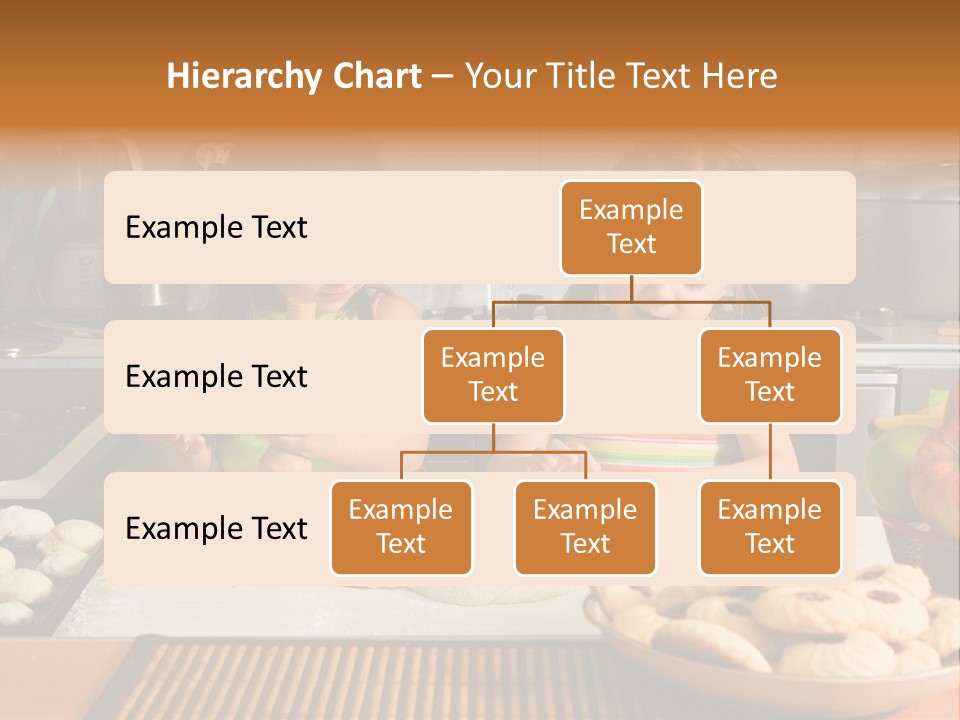 Hierarchy Chart – Your Title Text Here

Example Text

Example Text

Example Text

Example Text

Example Text

Example Text

Example Text

Example Text

Example Text